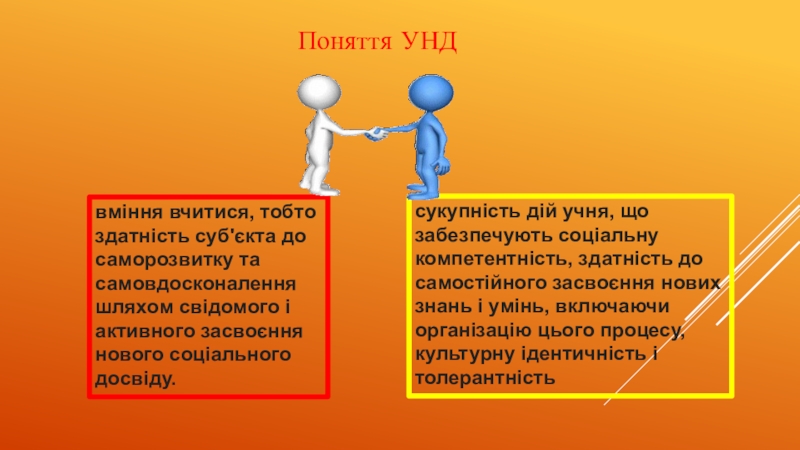 Поняття УНД

вміння вчитися, тобто здатність суб'єкта до саморозвитку та самовдосконалення шляхом свідомого і активного засвоєння нового соціального досвіду.

сукупність дій учня, що забезпечують соціальну компетентність, здатність до самостійного засвоєння нових знань і умінь, включаючи організацію цього процесу, культурну ідентичність і толерантність